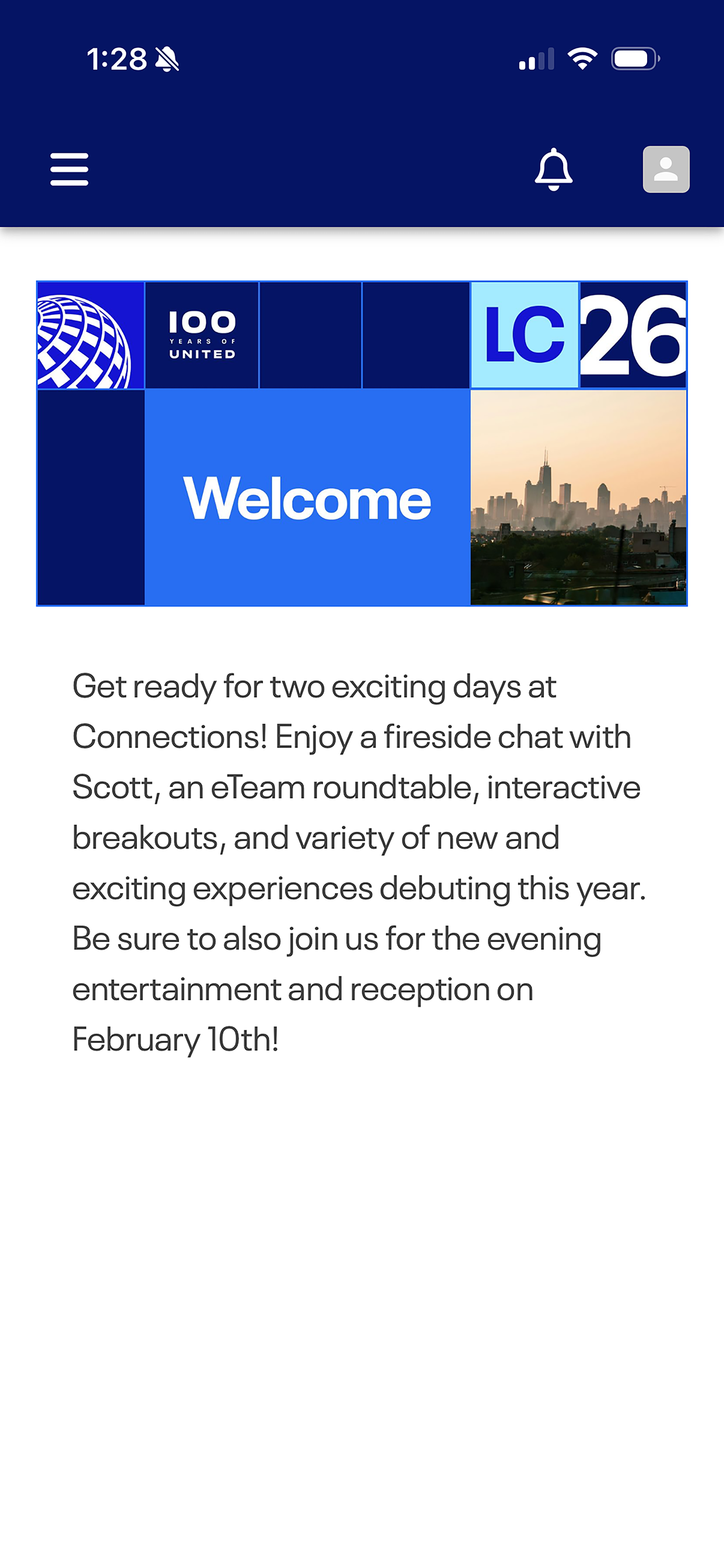 1:28

100
YEARS OF
UNITED

LC 26

Welcome

Get ready for two exciting days at Connections! Enjoy a fireside chat with Scott, an eTeam roundtable, interactive breakouts, and variety of new and exciting experiences debuting this year. Be sure to also join us for the evening entertainment and reception on February 10th!